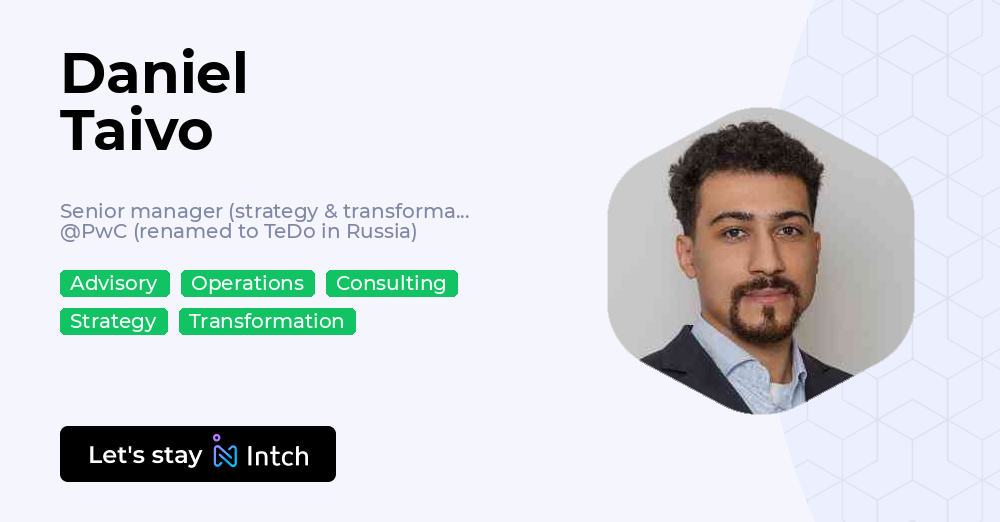 Daniel Taivo

Senior manager (strategy & transforma... @PwC (renamed to TeDo in Russia)

Advisory Operations Consulting
Strategy Transformation

Let's stay Intch